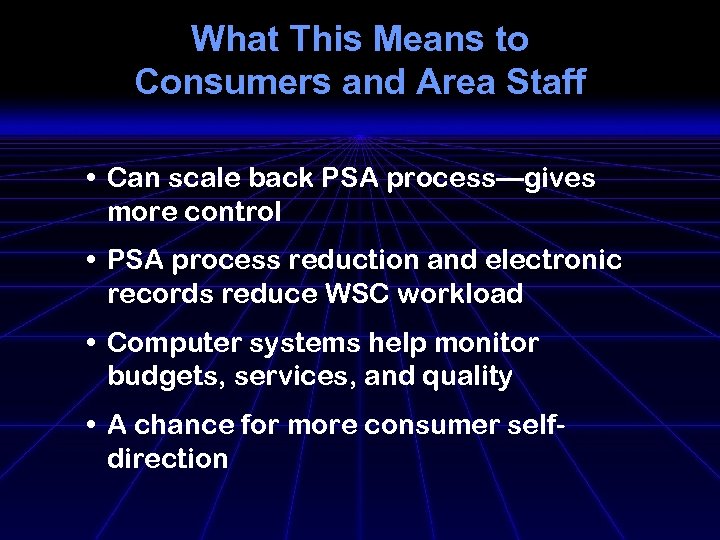 What This Means to Consumers and Area Staff

• Can scale back PSA process—gives more control

• PSA process reduction and electronic records reduce WSC workload

• Computer systems help monitor budgets, services, and quality

• A chance for more consumer self-direction